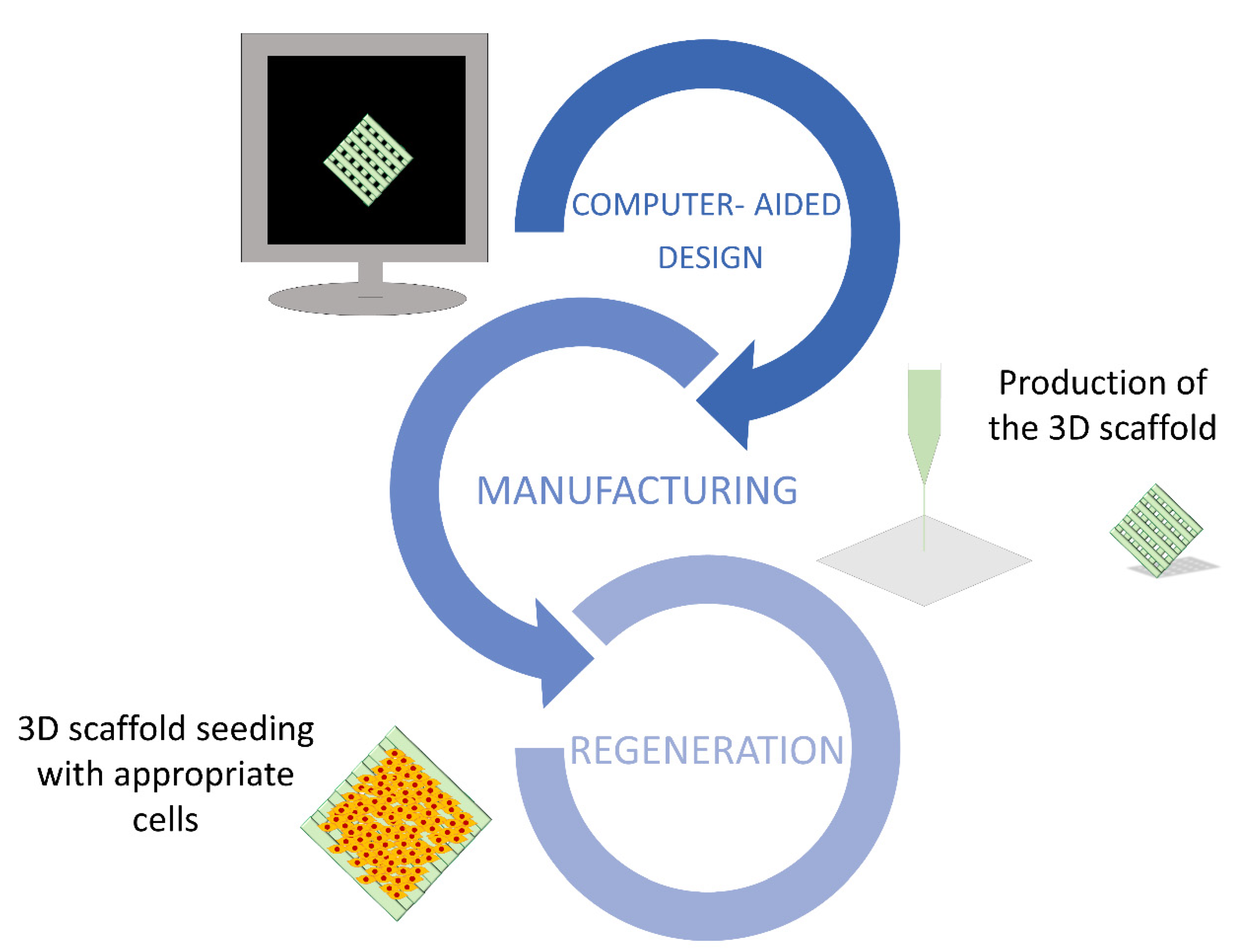 COMPUTER- AIDED DESIGN

Production of the 3D scaffold

MANUFACTURING

3D scaffold seeding with appropriate cells

REGENERATION